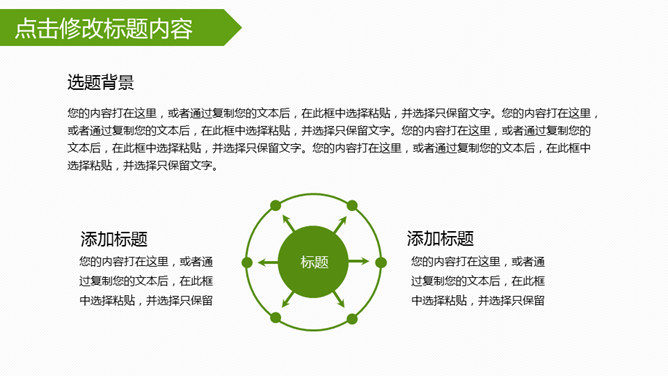 点击修改标题内容

选题背景

您的内容打在这里，或者通过复制您的文本后，在此框中选择粘贴，并选择只保留文字。您的内容打在这里，或者通过复制您的文本后，在此框中选择粘贴，并选择只保留文字。您的内容打在这里，或者通过复制您的文本后，在此框中选择粘贴，并选择只保留文字。您的内容打在这里，或者通过复制您的文本后，在此框中选择粘贴，并选择只保留文字。

添加标题

您的内容打在这里，或者通过复制您的文本后，在此框中选择粘贴，并选择只保留

标题

添加标题

您的内容打在这里，或者通过复制您的文本后，在此框中选择粘贴，并选择只保留